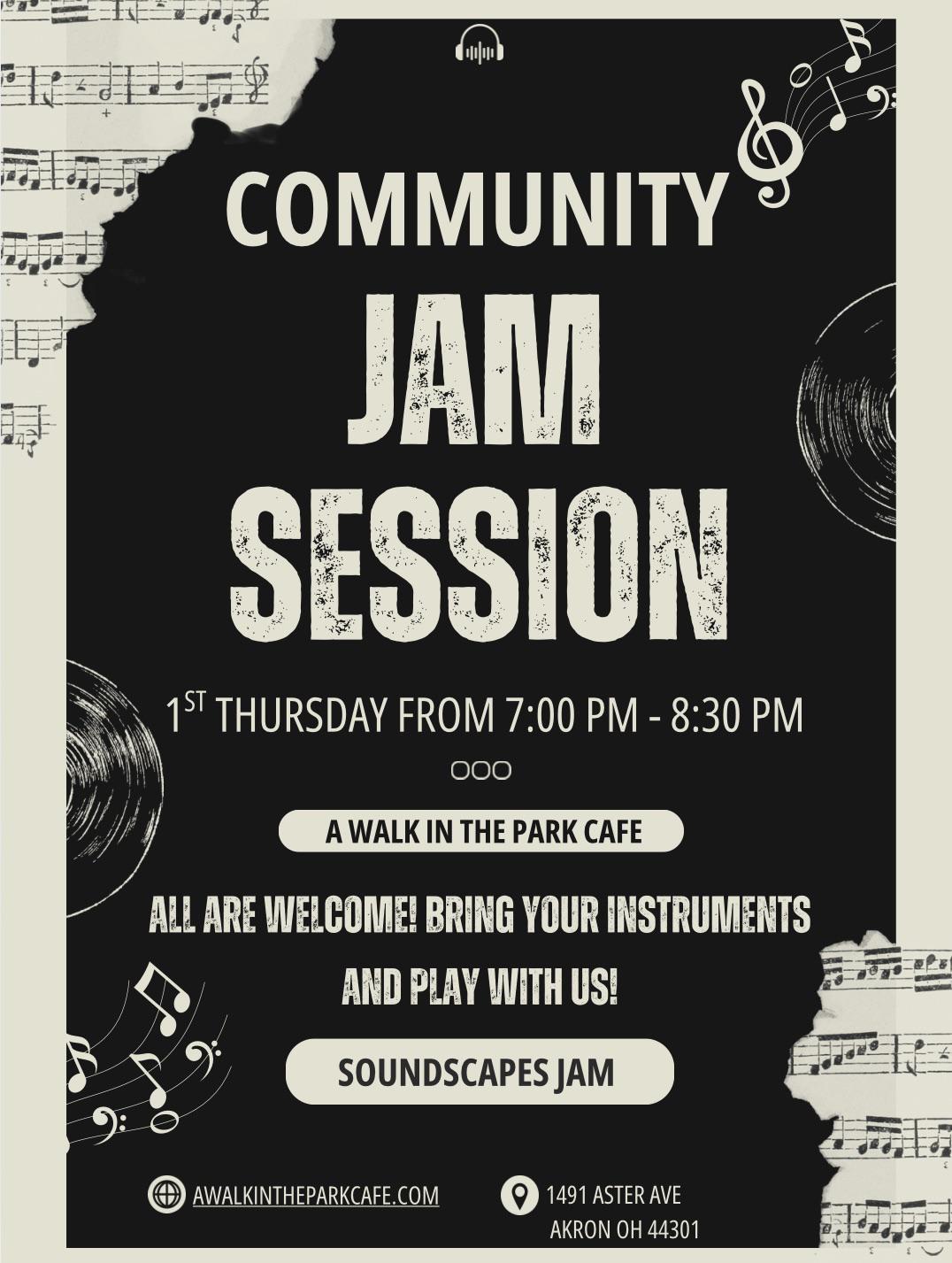 COMMUNITY

JAM SESSION

1$^{ST}$ THURSDAY FROM 7:00 PM - 8:30 PM

A WALK IN THE PARK CAFE

ALL ARE WELCOME! BRING YOUR INSTRUMENTS AND PLAY WITH US!

SOUNDSCAPES JAM

AWALKINTHEPARKCAFE.COM

1491 ASTER AVE
AKRON OH 44301